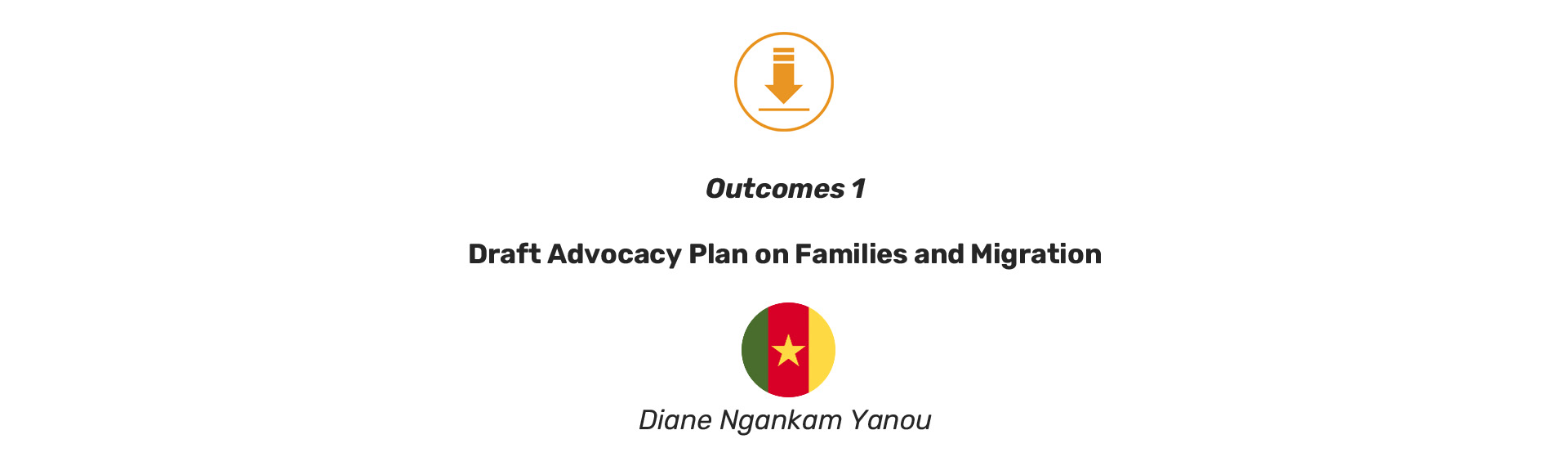 Outcomes 1

Draft Advocacy Plan on Families and Migration

Diane Ngankam Yanou